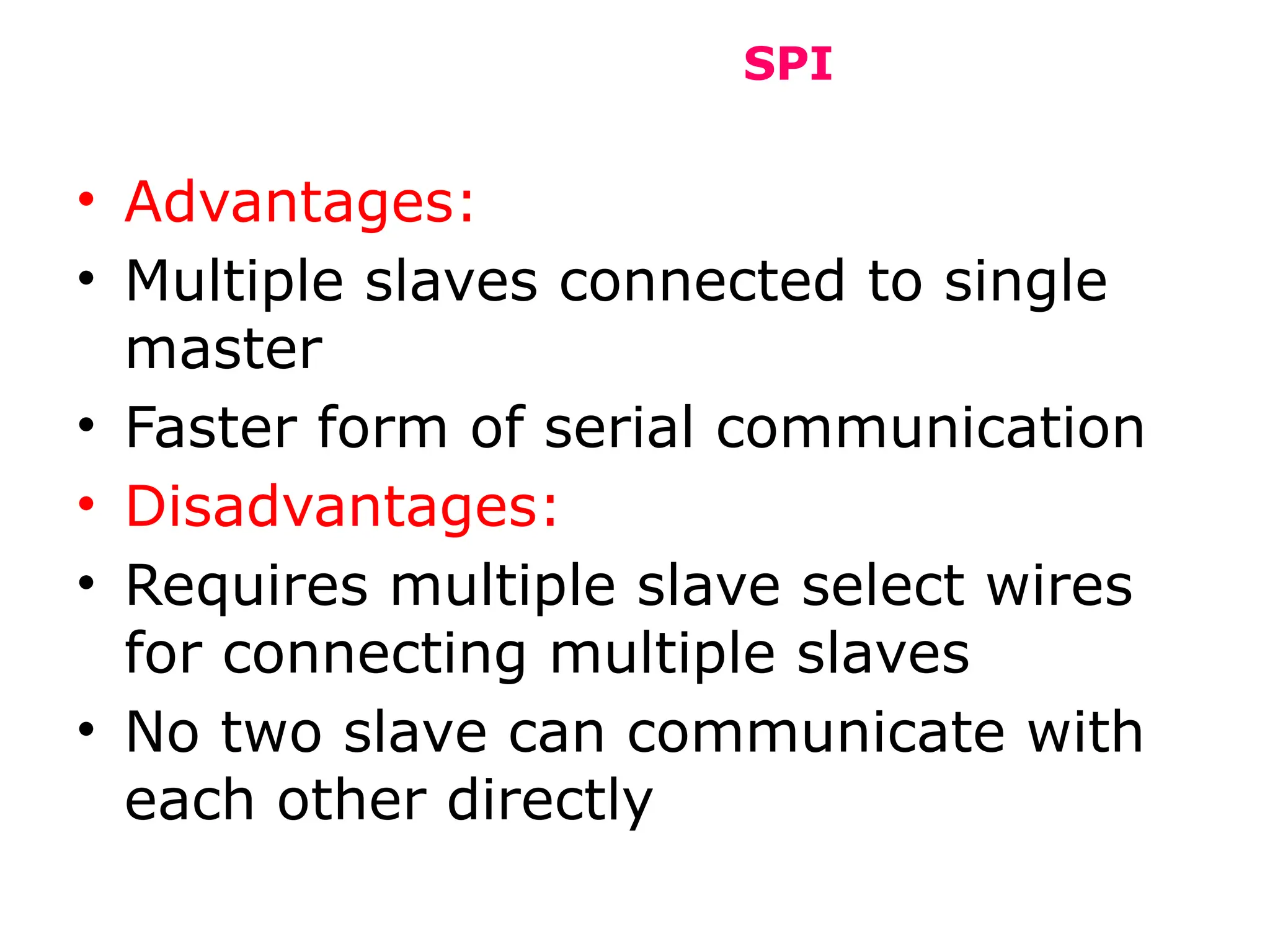 SPI

• Advantages:
• Multiple slaves connected to single master
• Faster form of serial communication
• Disadvantages:
• Requires multiple slave select wires for connecting multiple slaves
• No two slave can communicate with each other directly